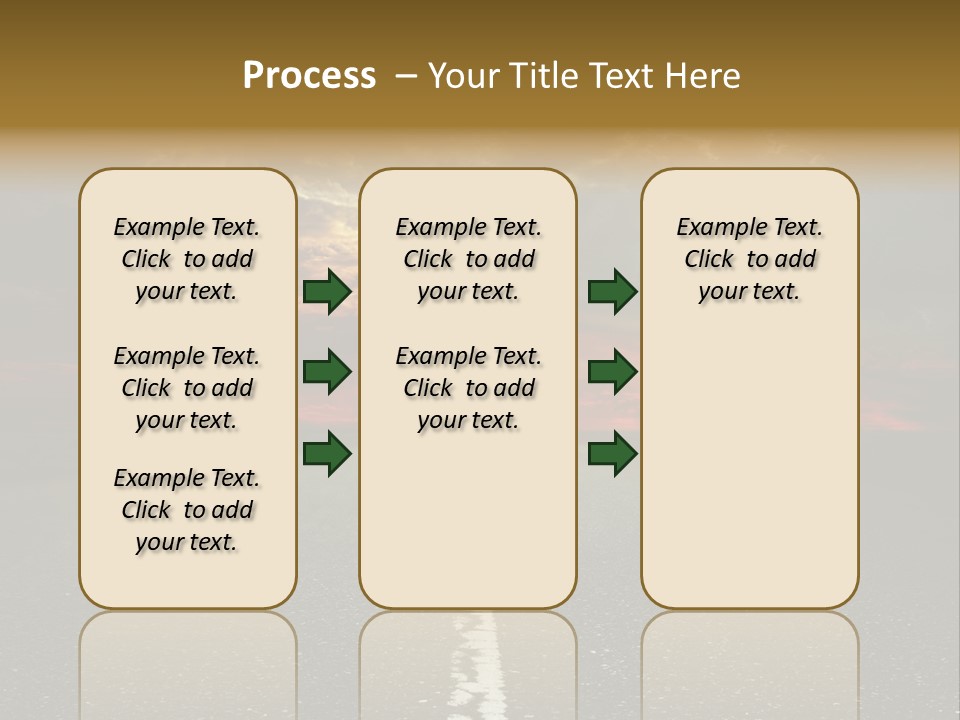 Process – Your Title Text Here

Example Text. Click to add your text.

Example Text. Click to add your text.

Example Text. Click to add your text.

Example Text. Click to add your text.

Example Text. Click to add your text.

Example Text. Click to add your text.